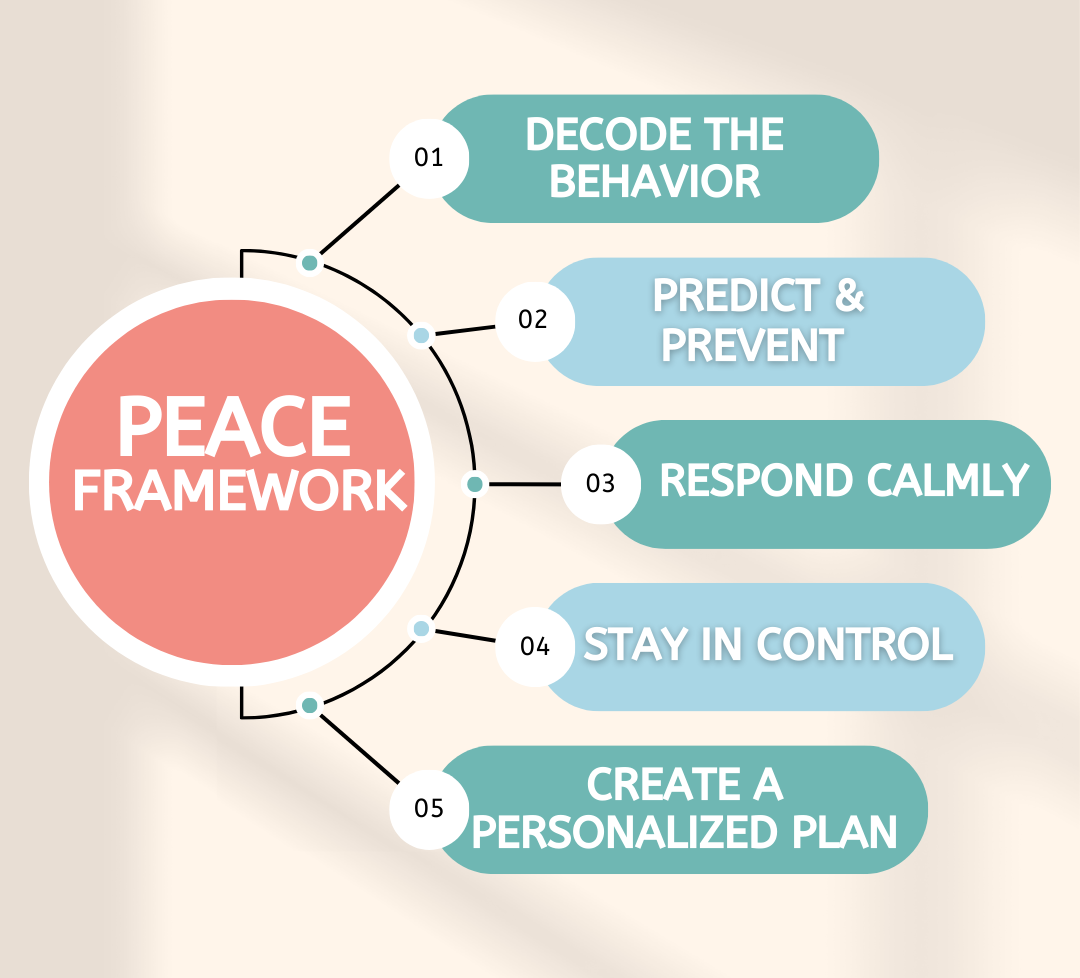 PEACE FRAMEWORK

01 DECODE THE BEHAVIOR

02 PREDICT & PREVENT

03 RESPOND CALMLY

04 STAY IN CONTROL

05 CREATE A PERSONALIZED PLAN